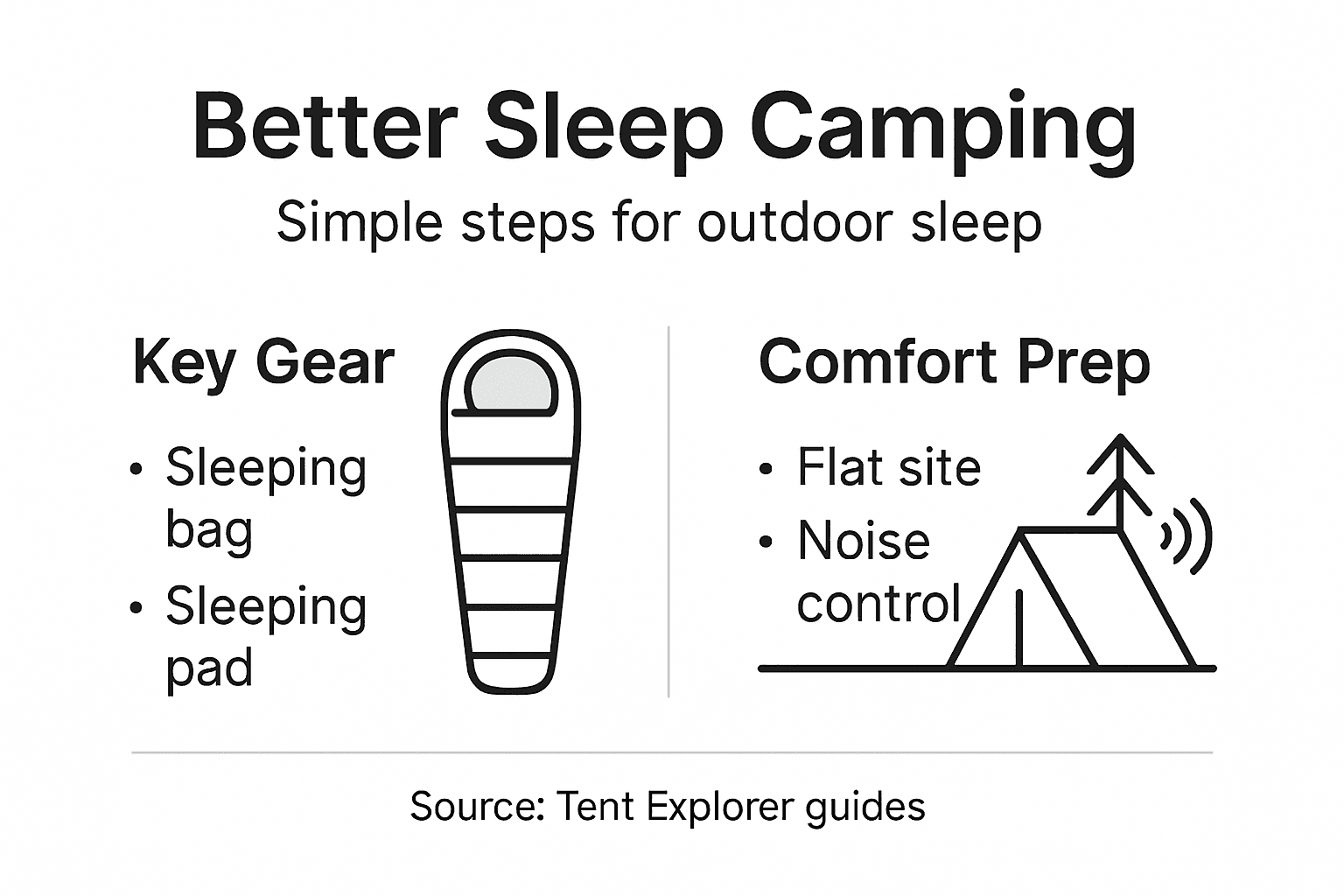 Better Sleep Camping

Simple steps for outdoor sleep

Key Gear

• Sleeping bag
• Sleeping pad

Comfort Prep

• Flat site
• Noise control

Source: Tent Explorer guides